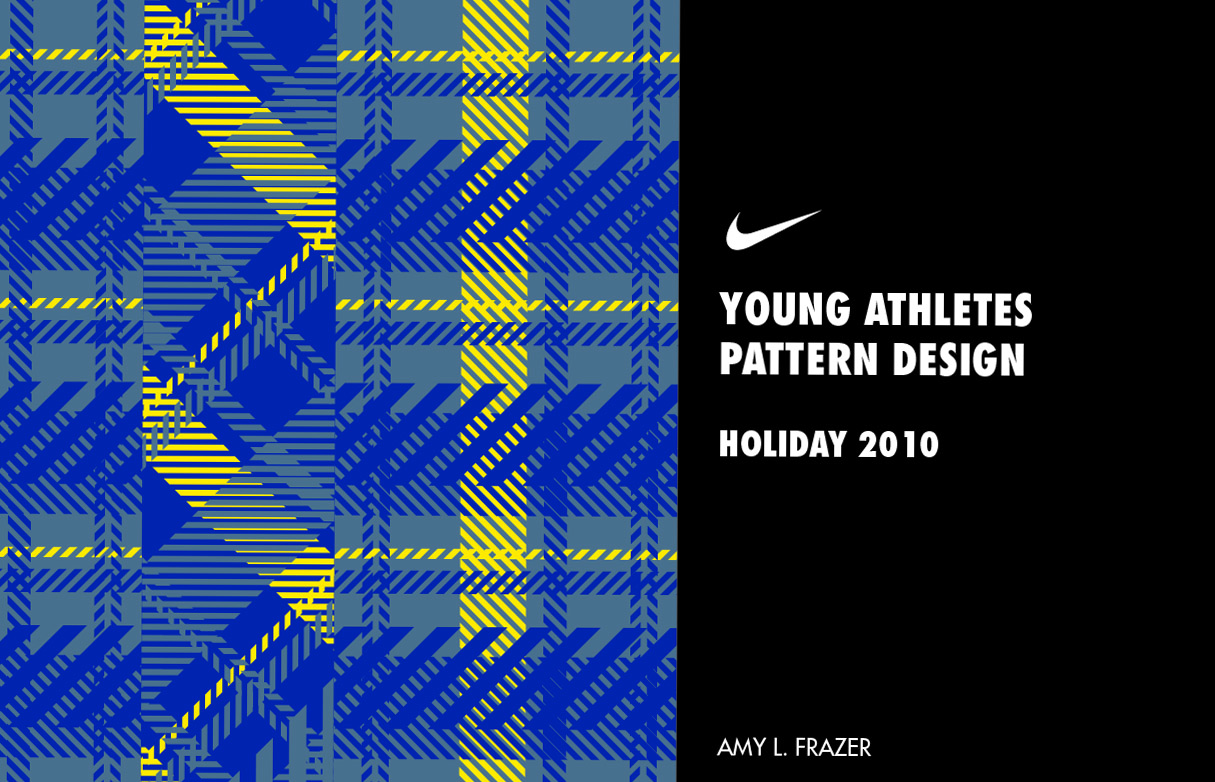 YOUNG ATHLETES
PATTERN DESIGN

HOLIDAY 2010

AMY L. FRAZER